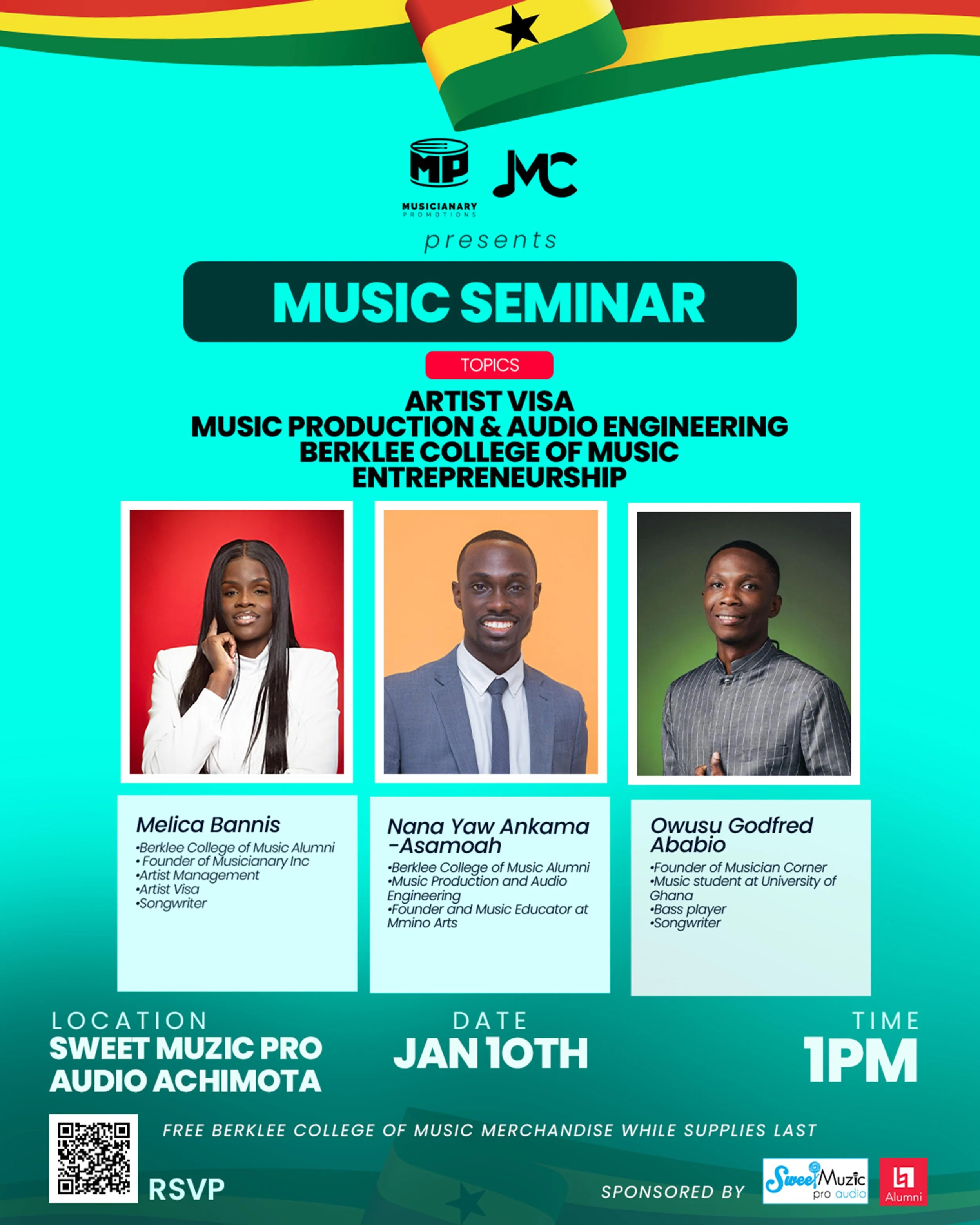 MP
MUSICIANARY
PROMOTIONS

JMC

presents

MUSIC SEMINAR

TOPICS

ARTIST VISA
MUSIC PRODUCTION & AUDIO ENGINEERING
BERKLEE COLLEGE OF MUSIC
ENTREPRENEURSHIP

Melica Bannis
•Berklee College of Music Alumni
• Founder of Musicianary Inc
•Artist Management
•Artist Visa
•Songwriter

Nana Yaw Ankama -Asamoah
•Berklee College of Music Alumni
•Music Production and Audio Engineering
•Founder and Music Educator at Mmino Arts

Owusu Godfred Ababio
•Founder of Musician Corner
•Music student at University of Ghana
•Bass player
•Songwriter

LOCATION
SWEET MUZIC PRO AUDIO ACHIMOTA

DATE
JAN 10TH

TIME
1PM

FREE BERKLEE COLLEGE OF MUSIC MERCHANDISE WHILE SUPPLIES LAST

RSVP

SPONSORED BY

Sweet Muzic pro audio

Alumni